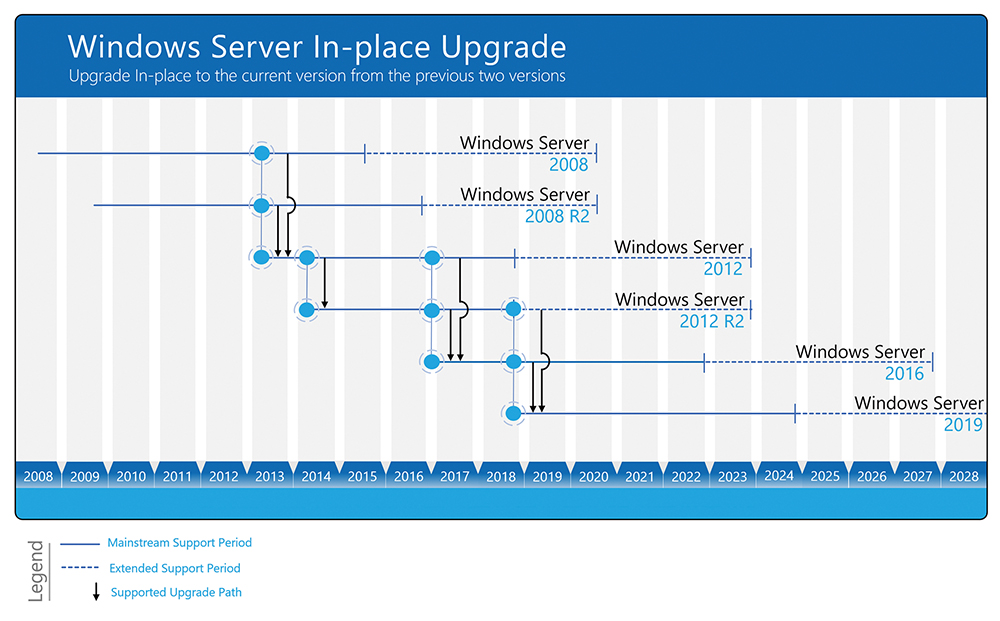 Windows Server In-place Upgrade
Upgrade In-place to the current version from the previous two versions

Windows Server 2008
Windows Server 2008 R2
Windows Server 2012
Windows Server 2012 R2
Windows Server 2016
Windows Server 2019

2008 2009 2010 2011 2012 2013 2014 2015 2016 2017 2018 2019 2020 2021 2022 2023 2024 2025 2026 2027 2028

Legend
Mainstream Support Period
Extended Support Period
Supported Upgrade Path